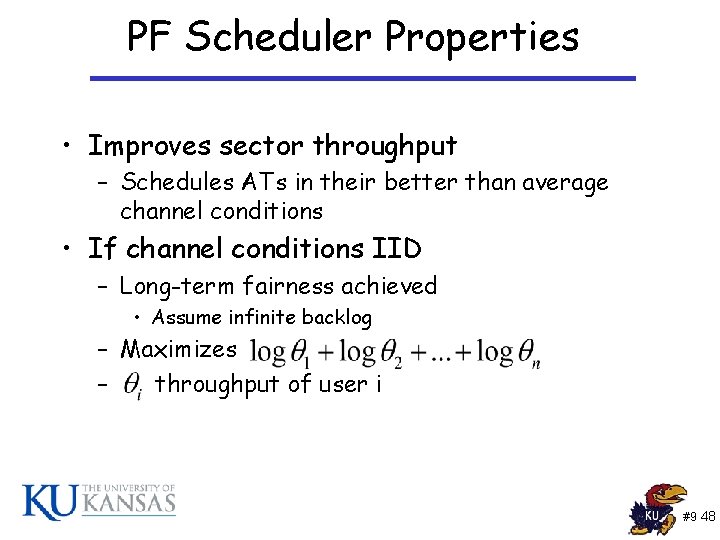 PF Scheduler Properties

• Improves sector throughput
– Schedules ATs in their better than average channel conditions

• If channel conditions IID
– Long-term fairness achieved
• Assume infinite backlog
– Maximizes $\log\theta_1 + \log\theta_2 + ... + \log\theta_n$
– $\theta_i$ throughput of user i

KU THE UNIVERSITY OF KANSAS

KU

#9 48